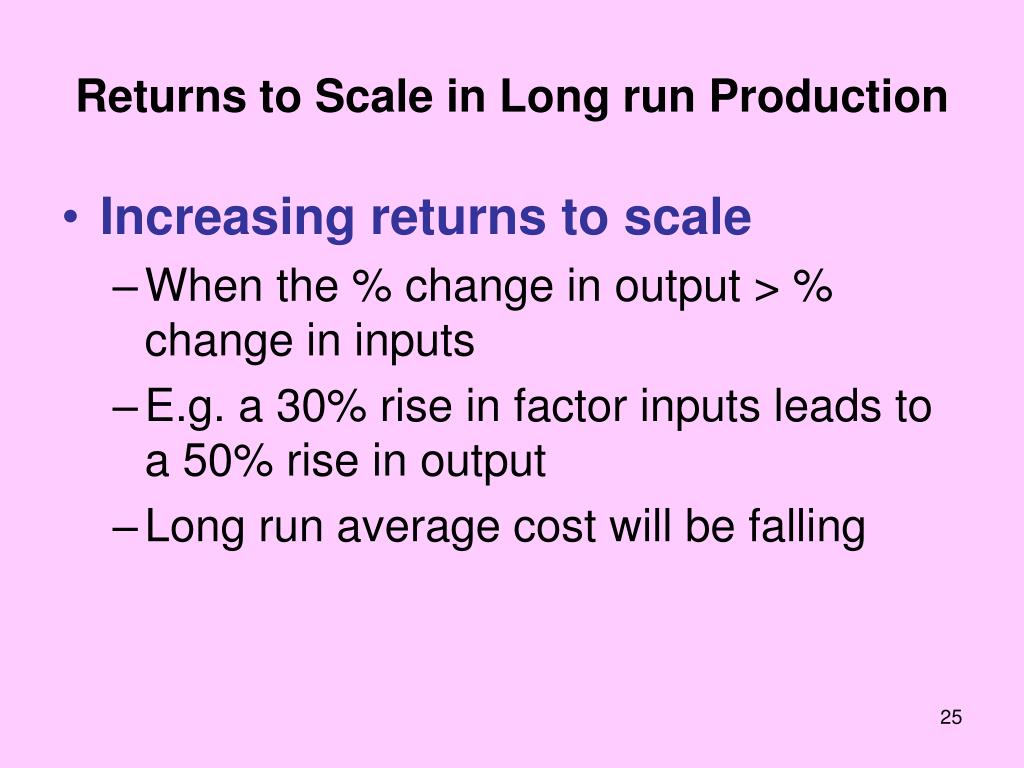 Returns to Scale in Long run Production

• Increasing returns to scale
– When the % change in output > % change in inputs
– E.g. a 30% rise in factor inputs leads to a 50% rise in output
– Long run average cost will be falling

25